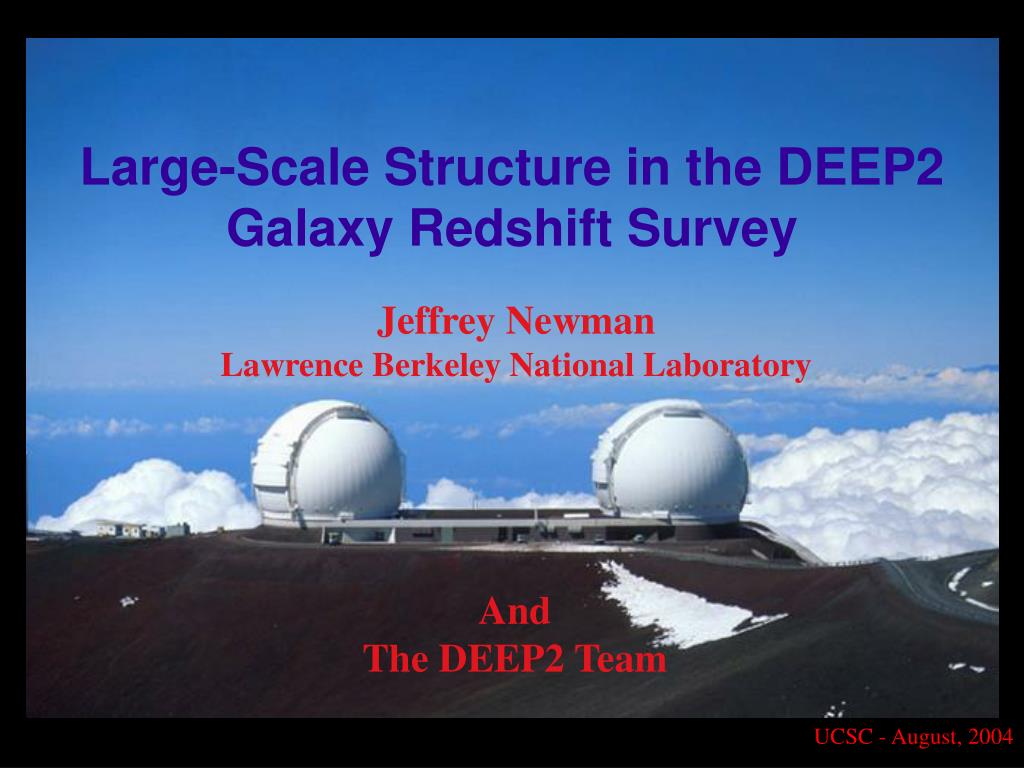 Large-Scale Structure in the DEEP2 Galaxy Redshift Survey

Jeffrey Newman
Lawrence Berkeley National Laboratory

And
The DEEP2 Team

UCSC - August, 2004